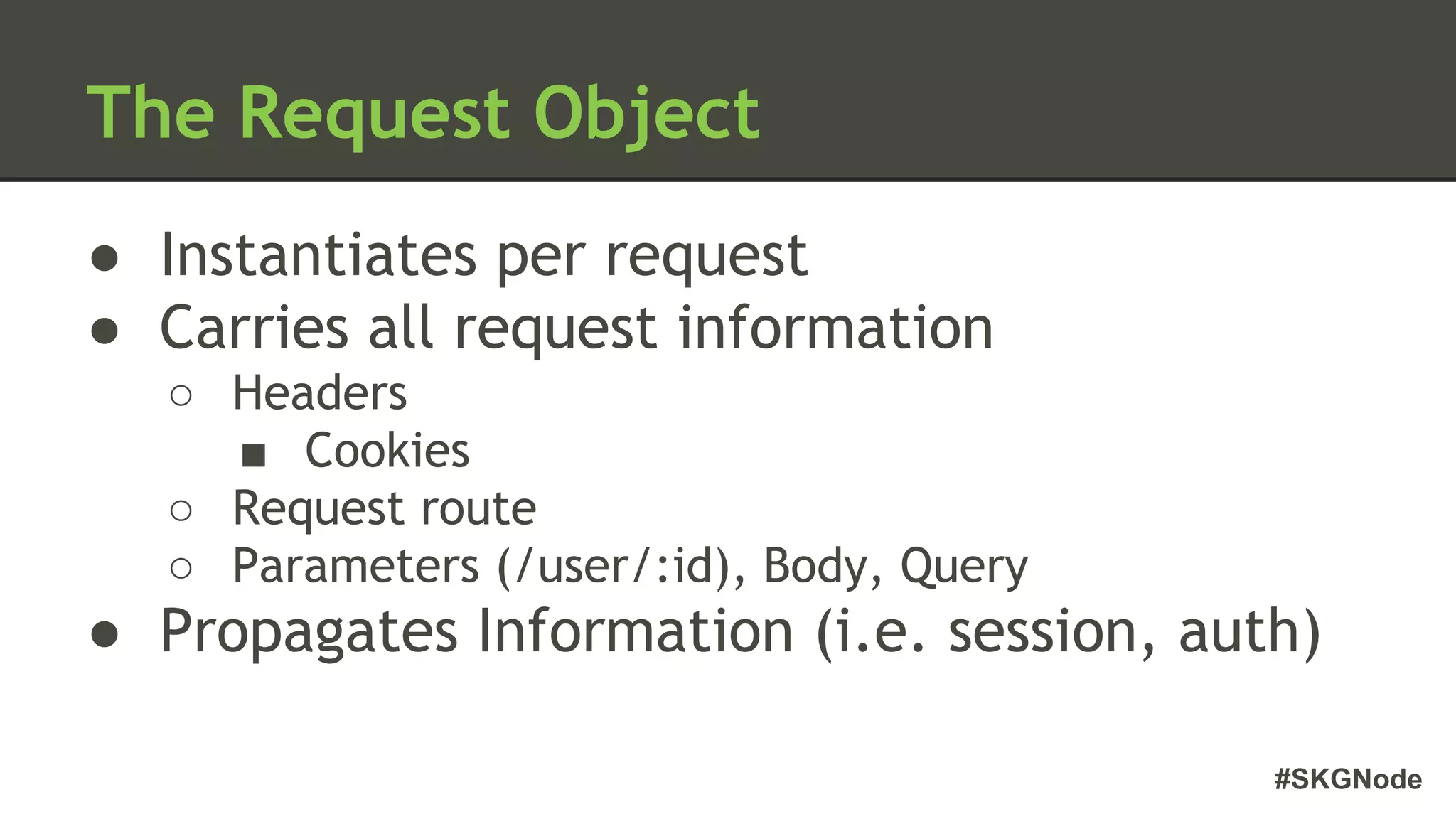 The Request Object

- Instantiates per request
- Carries all request information
  - Headers
    - Cookies
  - Request route
  - Parameters (/user/:id), Body, Query
- Propagates Information (i.e. session, auth)

#SKGNode